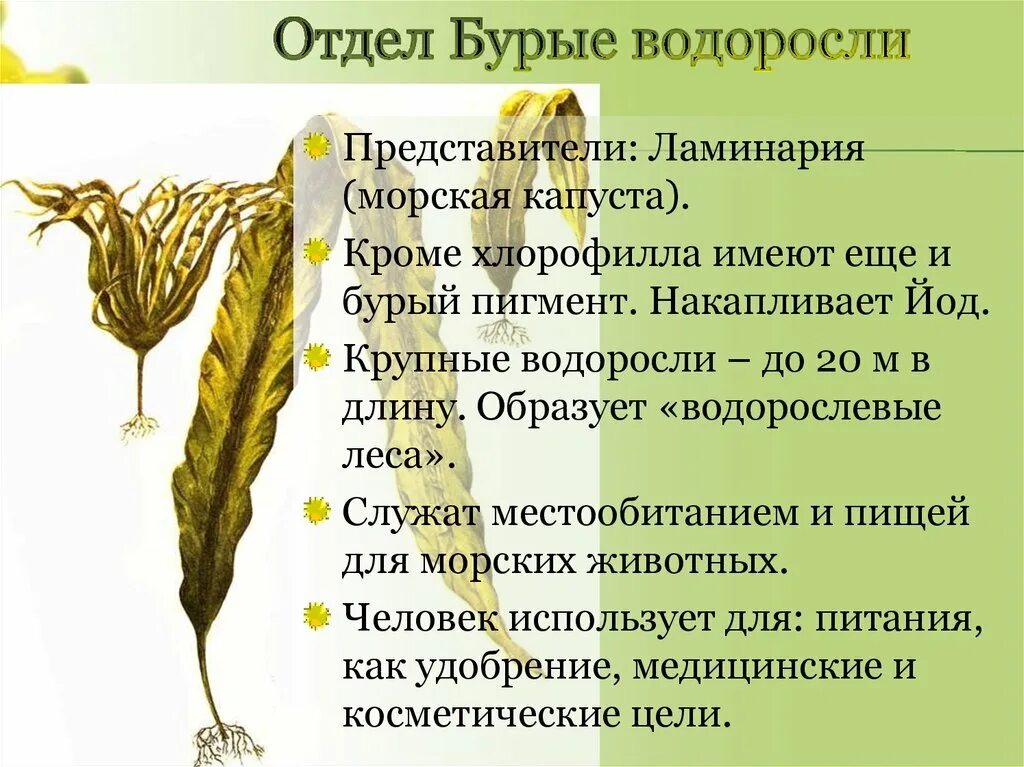 Отдел Бурые водоросли

Представители: Ламинария (морская капуста).

Кроме хлорофилла имеют еще и бурый пигмент. Накапливает Йод.

Крупные водоросли – до 20 м в длину. Образует «водорослевые леса».

Служат местообитанием и пищей для морских животных.

Человек использует для: питания, как удобрение, медицинские и косметические цели.